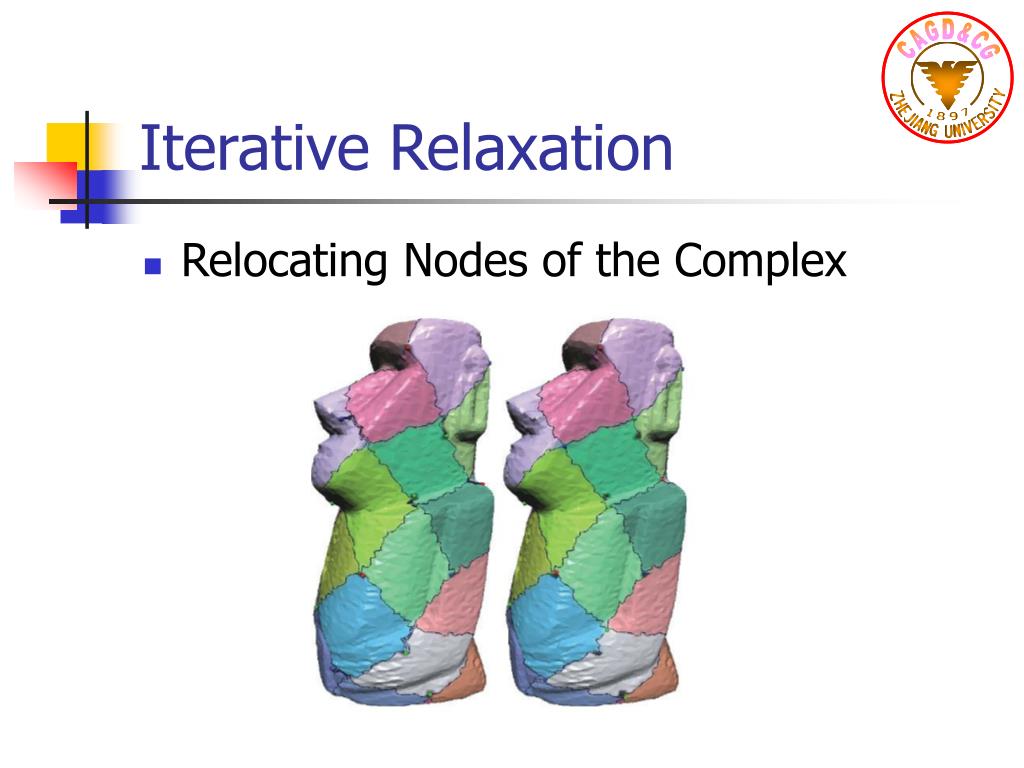 CAGD&CG
1897
ZHEJIANG UNIVERSITY

Iterative Relaxation

Relocating Nodes of the Complex